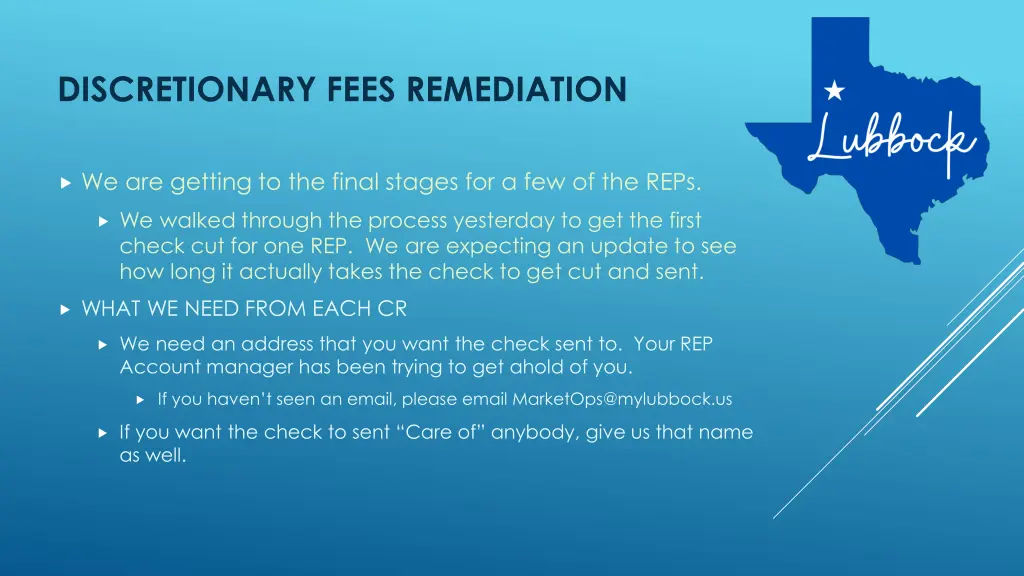 DISCRETIONARY FEES REMEDIATION

Lubbock

We are getting to the final stages for a few of the REPs.

We walked through the process yesterday to get the first check cut for one REP. We are expecting an update to see how long it actually takes the check to get cut and sent.

WHAT WE NEED FROM EACH CR

We need an address that you want the check sent to. Your REP Account manager has been trying to get ahold of you.

If you haven't seen an email, please email MarketOps@mylubbock.us

If you want the check to sent "Care of" anybody, give us that name as well.